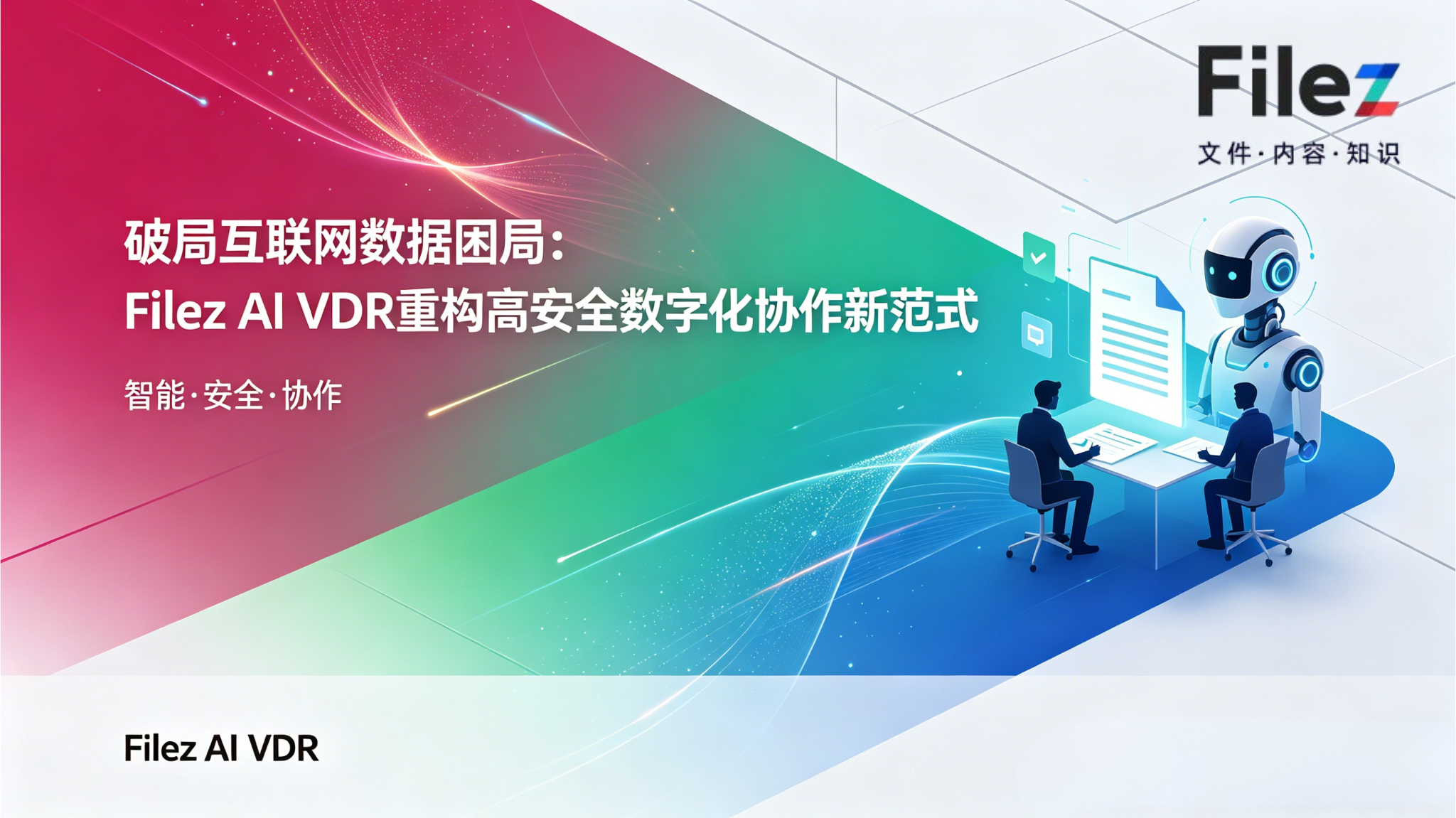 Filez
文件·内容·知识

破局互联网数据困局：
Filez AI VDR重构高安全数字化协作新范式

智能·安全·协作

Filez AI VDR